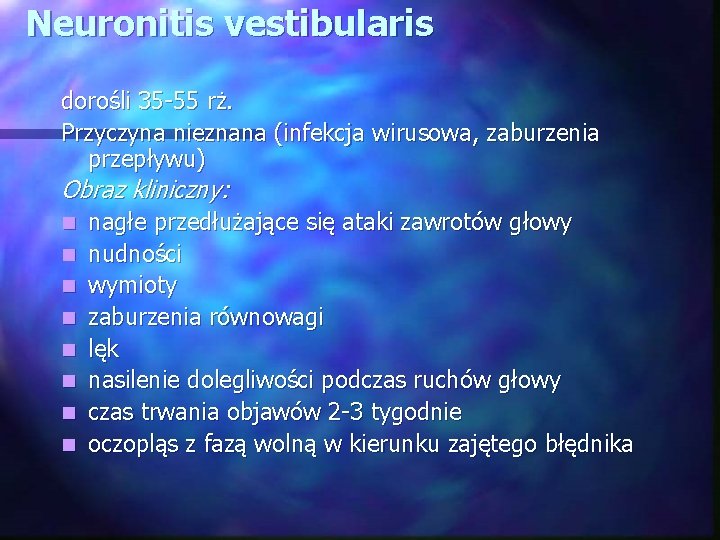 Neuronitis vestibularis

dorośli 35-55 rż.

Przyczyna nieznana (infekcja wirusowa, zaburzenia przepływu)

Obraz kliniczny:

- nagłe przedłużające się ataki zawrotów głowy
- nudności
- wymioty
- zaburzenia równowagi
- lęk
- nasilenie dolegliwości podczas ruchów głowy
- czas trwania objawów 2-3 tygodnie
- oczopląs z fazą wolną w kierunku zajętego błędnika